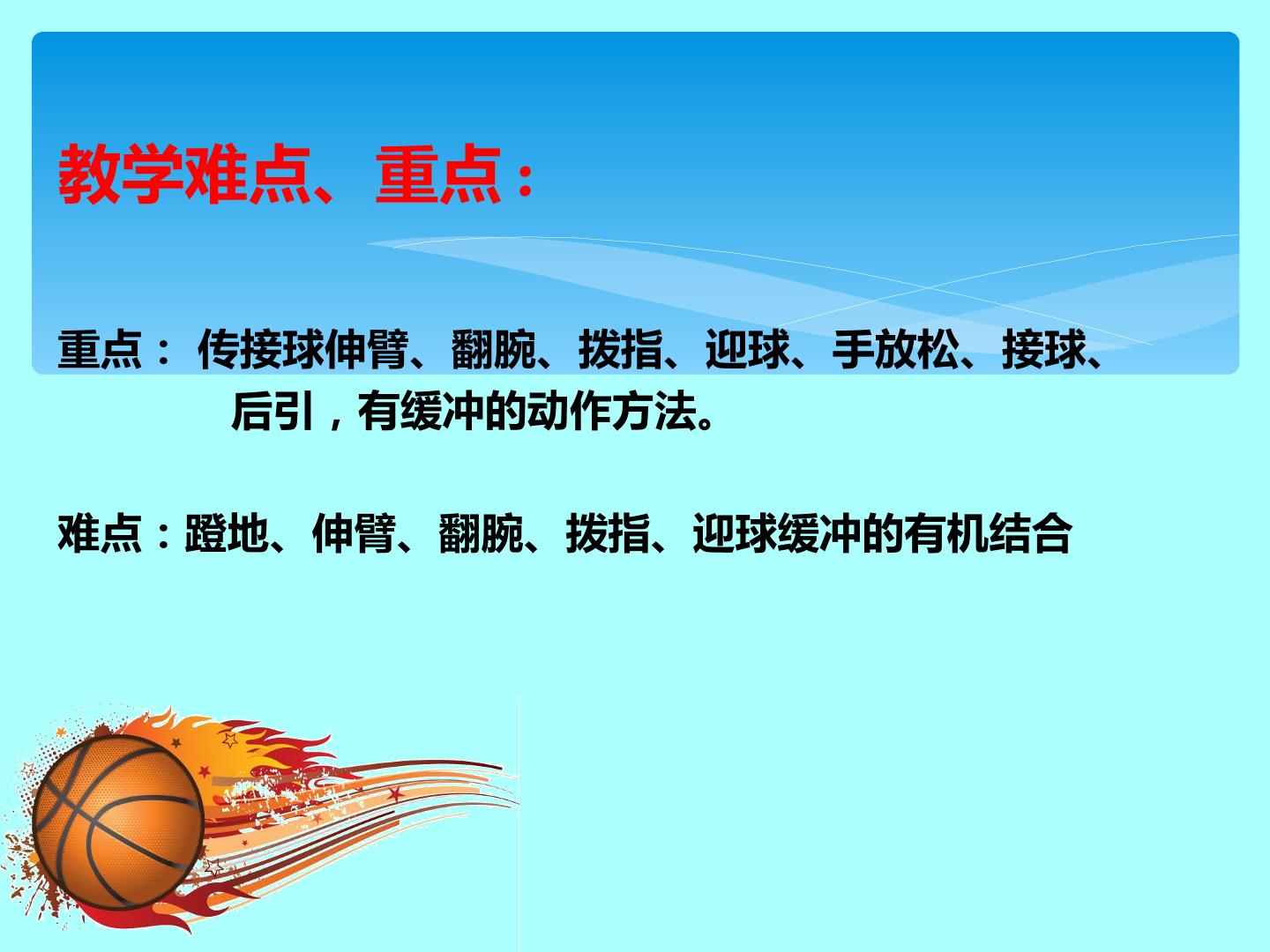 教学难点、重点：

重点： 传接球伸臂、翻腕、拨指、迎球、手放松、接球、后引，有缓冲的动作方法。

难点：蹬地、伸臂、翻腕、拨指、迎球缓冲的有机结合